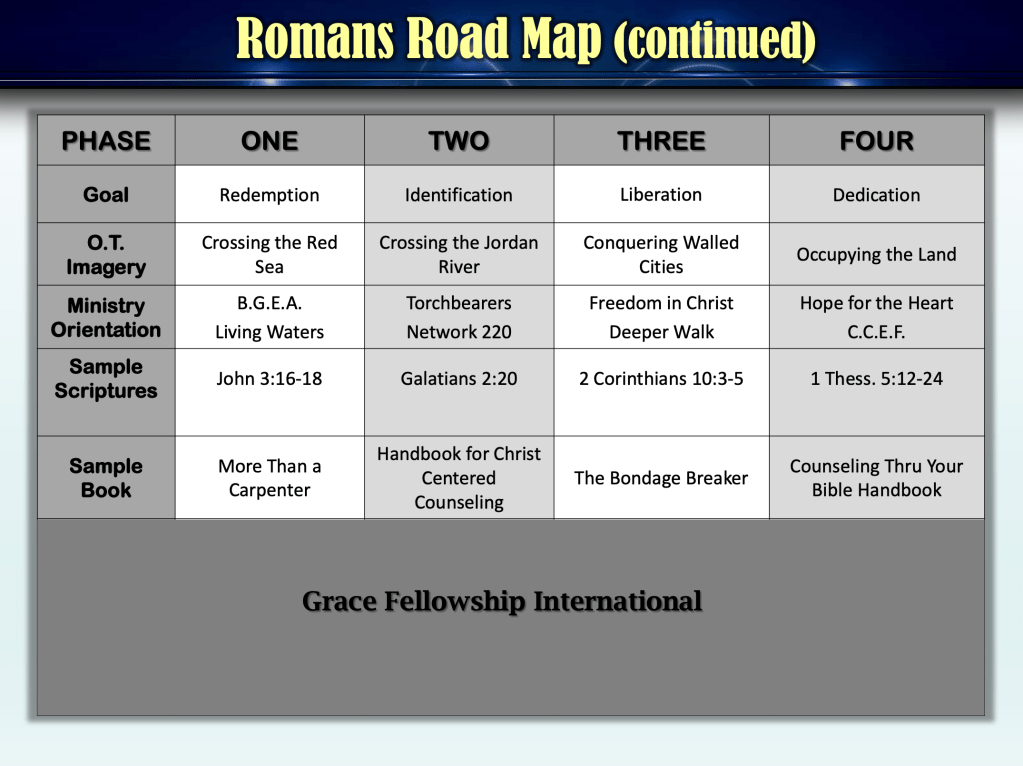 Romans Road Map (continued)

| PHASE | ONE | TWO | THREE | FOUR |
|---|---|---|---|---|
| Goal | Redemption | Identification | Liberation | Dedication |
| O.T. Imagery | Crossing the Red Sea | Crossing the Jordan River | Conquering Walled Cities | Occupying the Land |
| Ministry Orientation | B.G.E.A. Living Waters | Torchbearers Network 220 | Freedom in Christ Deeper Walk | Hope for the Heart C.C.E.F. |
| Sample Scriptures | John 3:16-18 | Galatians 2:20 | 2 Corinthians 10:3-5 | 1 Thess. 5:12-24 |
| Sample Book | More Than a Carpenter | Handbook for Christ Centered Counseling | The Bondage Breaker | Counseling Thru Your Bible Handbook |

Grace Fellowship International